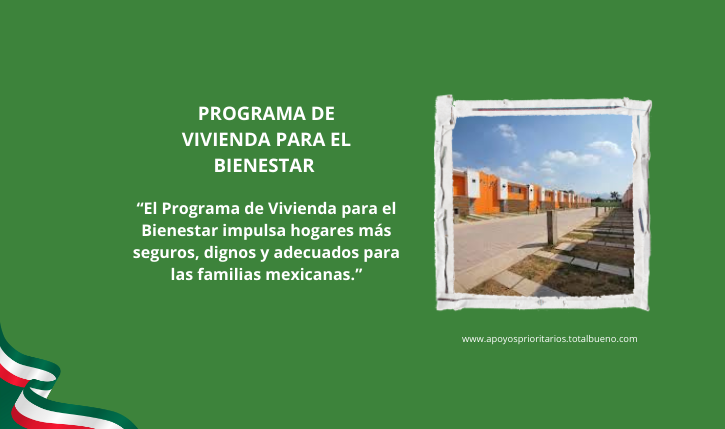 PROGRAMA DE VIVIENDA PARA EL BIENESTAR

“El Programa de Vivienda para el Bienestar impulsa hogares más seguros, dignos y adecuados para las familias mexicanas.”

www.apoyosprioritarios.totalbueno.com